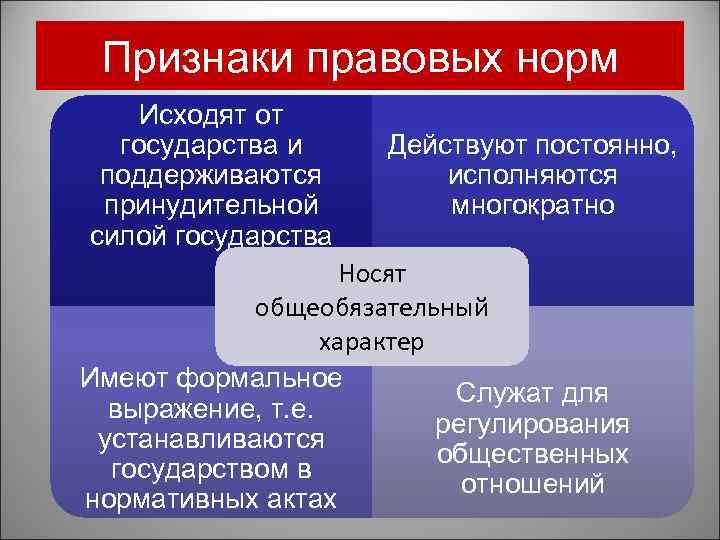 Признаки правовых норм

Исходят от государства и поддерживаются принудительной силой государства

Действуют постоянно, исполняются многократно

Носят общеобязательный характер

Имеют формальное выражение, т.е. устанавливаются государством в нормативных актах

Служат для регулирования общественных отношений